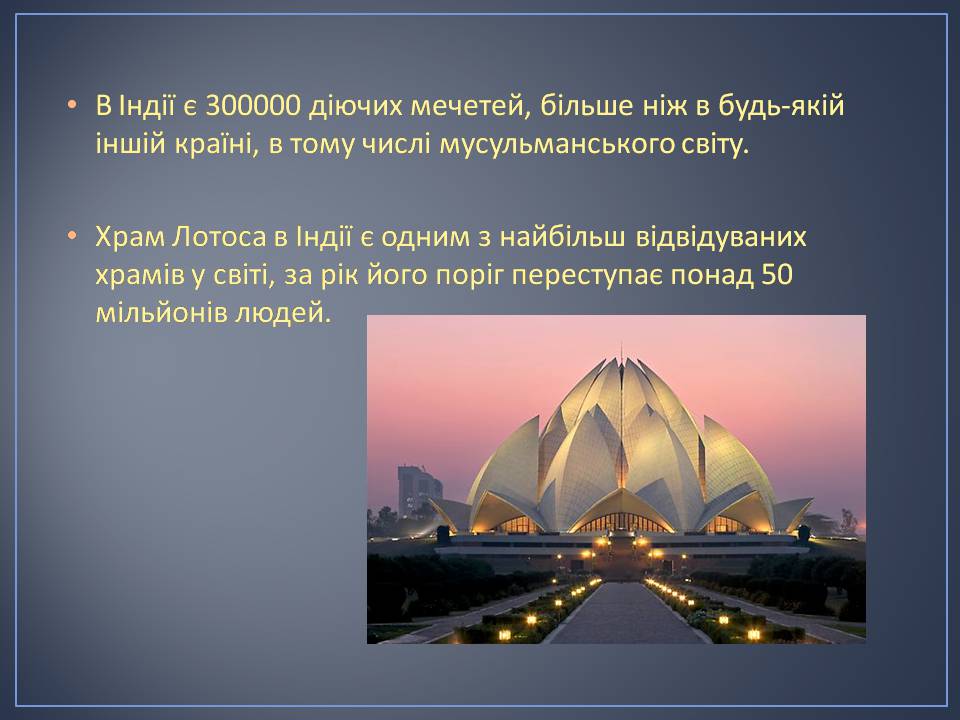 • В Індії є 300000 діючих мечетей, більше ніж в будь-якій іншій країні, в тому числі мусульманського світу.

• Храм Лотоса в Індії є одним з найбільш відвідуваних храмів у світі, за рік його поріг переступає понад 50 мільйонів людей.